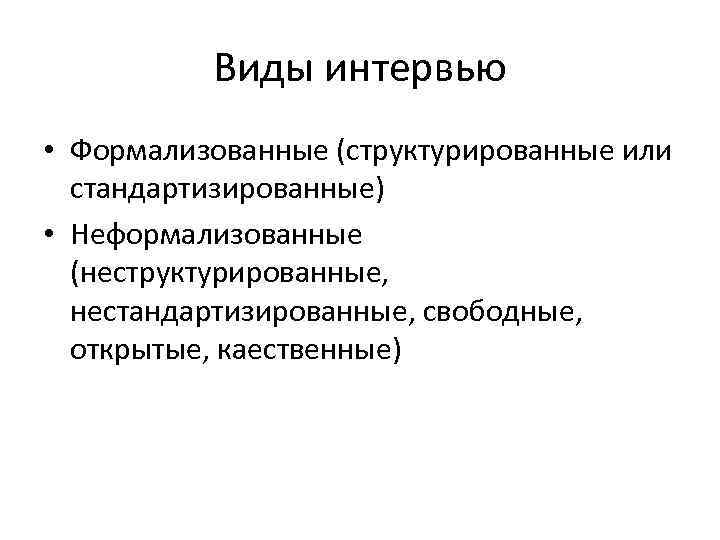 Виды интервью

• Формализованные (структурированные или стандартизированные)
• Неформализованные (неструктурированные, нестандартизированные, свободные, открытые, каественные)